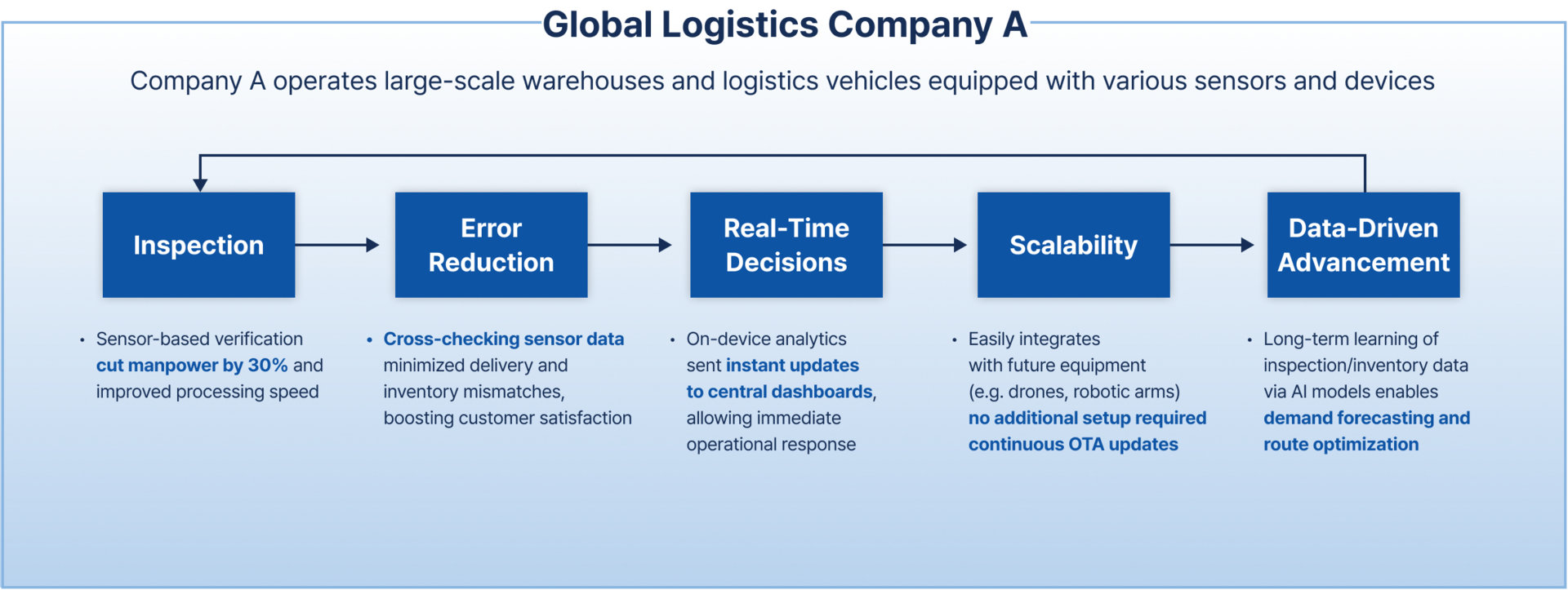 Global Logistics Company A

Company A operates large-scale warehouses and logistics vehicles equipped with various sensors and devices

Inspection

Error Reduction

Real-Time Decisions

Scalability

Data-Driven Advancement

• Sensor-based verification cut manpower by 30% and improved processing speed

• Cross-checking sensor data minimized delivery and inventory mismatches, boosting customer satisfaction

• On-device analytics sent instant updates to central dashboards, allowing immediate operational response

• Easily integrates with future equipment (e.g. drones, robotic arms) no additional setup required continuous OTA updates

• Long-term learning of inspection/inventory data via AI models enables demand forecasting and route optimization